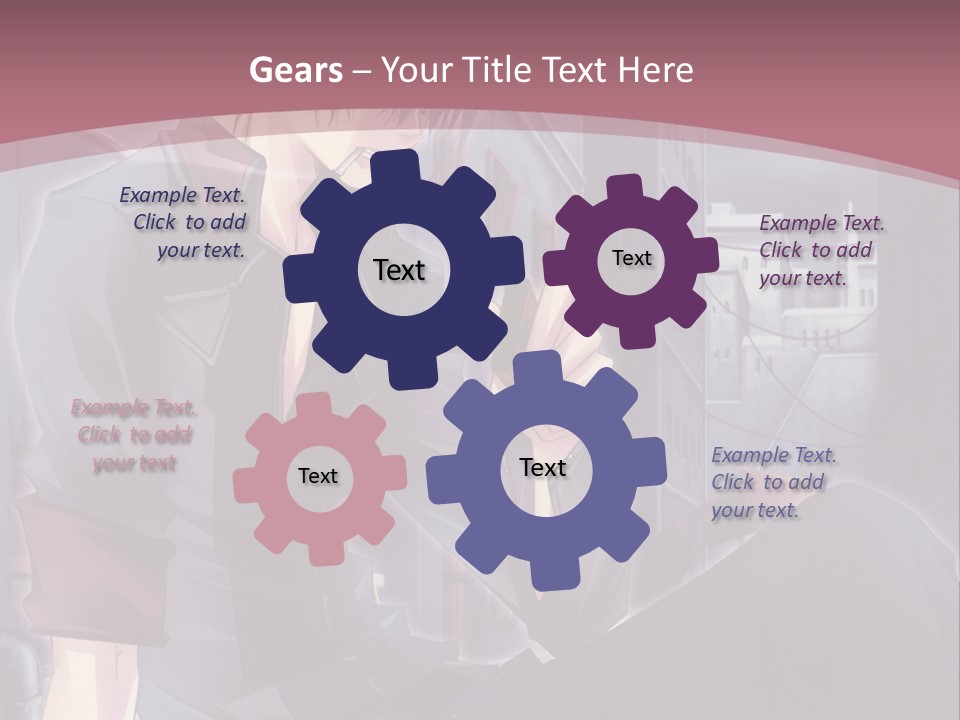 Gears – Your Title Text Here

Example Text. Click to add your text.

Text

Text

Example Text. Click to add your text.

Example Text. Click to add your text

Text

Text

Example Text. Click to add your text.